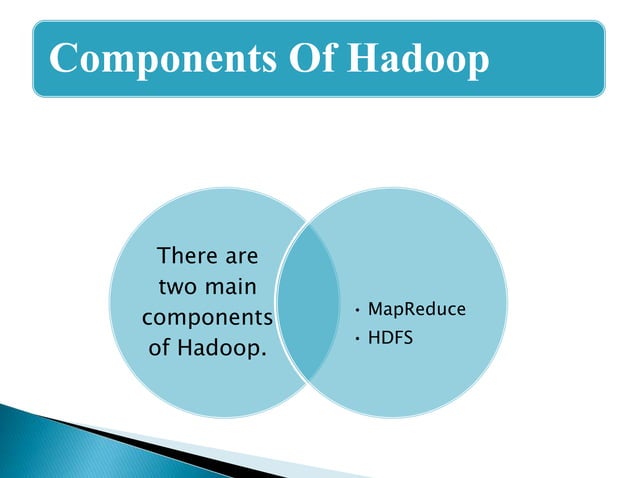 Components Of Hadoop

There are two main components of Hadoop.

• MapReduce
• HDFS